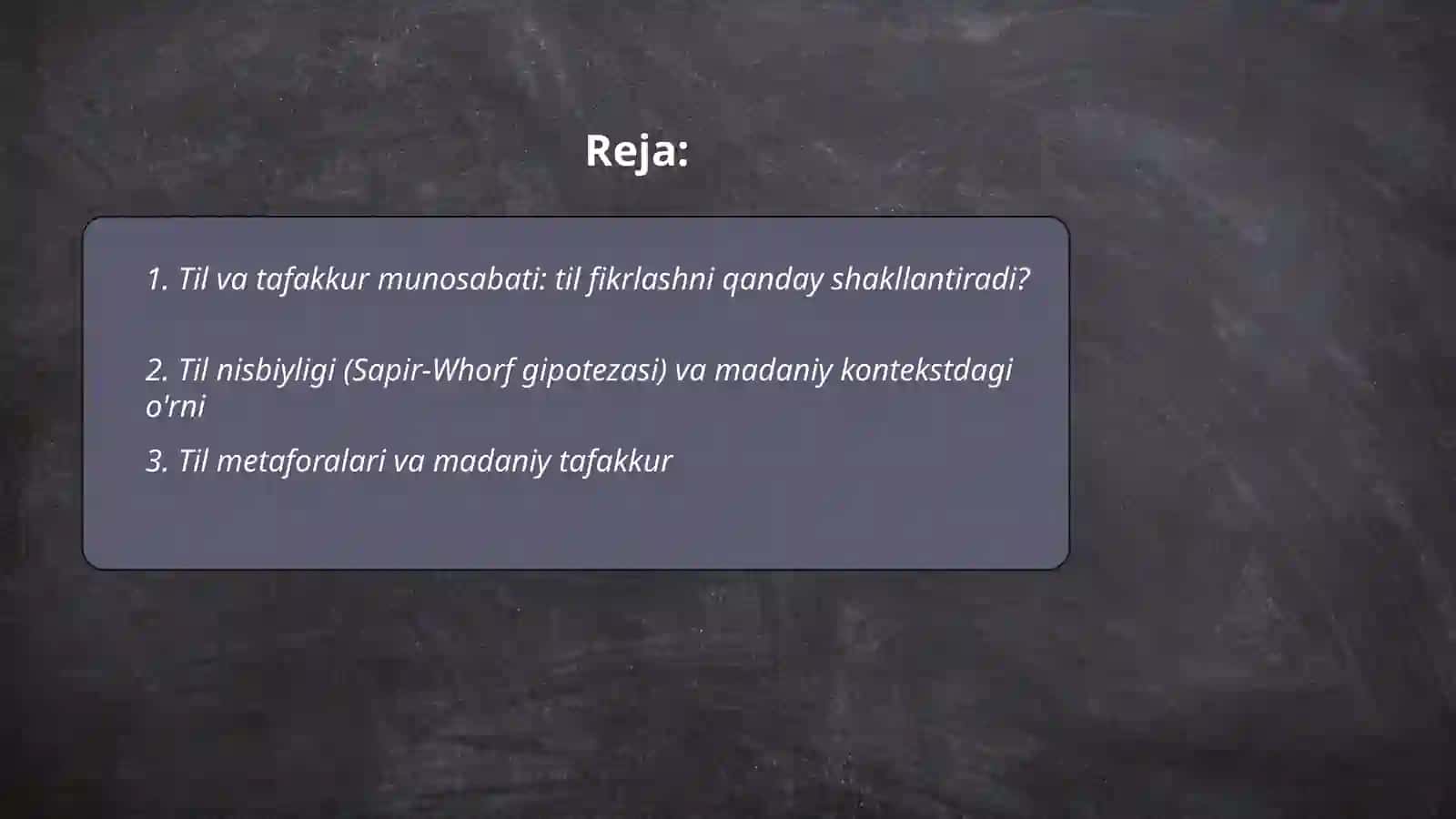 Reja:

1. Til va tafakkur munosabati: til fikrlashni qanday shakllantiradi?

2. Til nisbiyligi (Sapir-Whorf gipotezasi) va madaniy kontekstdagi o'rni

3. Til metaforalari va madaniy tafakkur